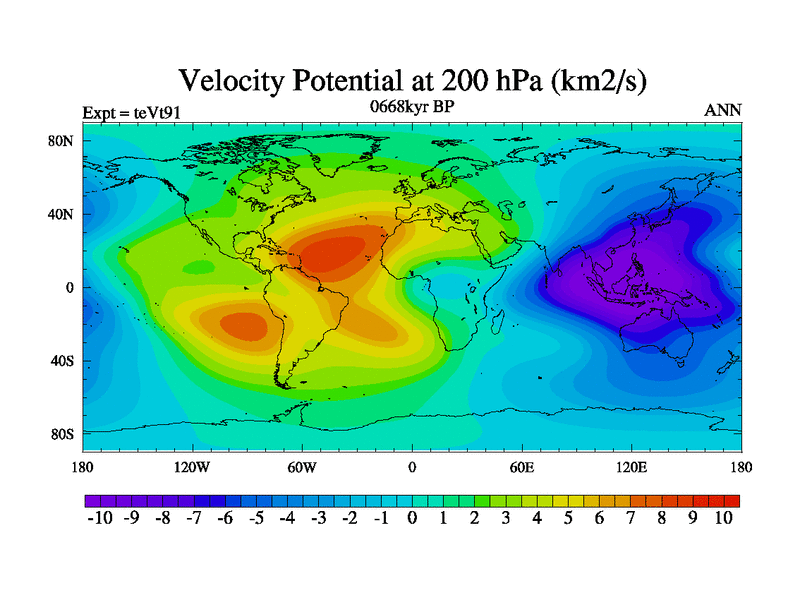 Velocity Potential at 200 hPa (km2/s)

Expt = teVt91
0668kyr BP
ANN

80N
40N
0
40S
80S

180
120W
60W
0
60E
120E
180

-10 -9 -8 -7 -6 -5 -4 -3 -2 -1 0 1 2 3 4 5 6 7 8 9 10